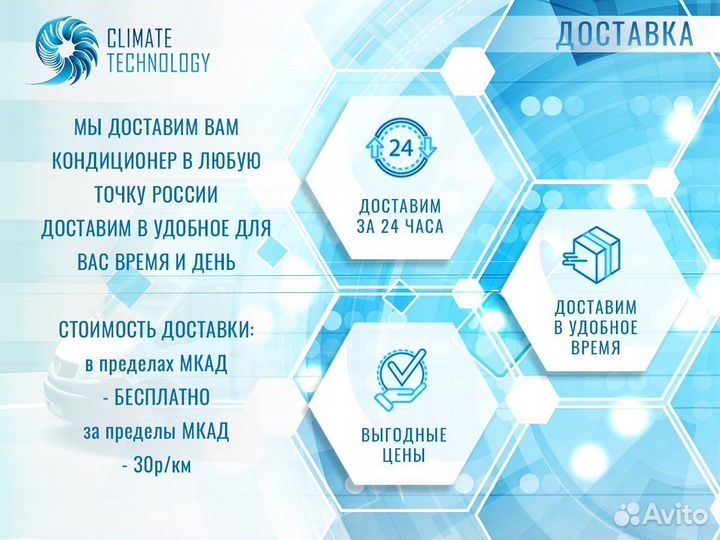 CLIMATE TECHNOLOGY

ДОСТАВКА

МЫ ДОСТАВИМ ВАМ КОНДИЦИОНЕР В ЛЮБУЮ ТОЧКУ РОССИИ ДОСТАВИМ В УДОБНОЕ ДЛЯ ВАС ВРЕМЯ И ДЕНЬ

СТОИМОСТЬ ДОСТАВКИ:
в пределах МКАД
- БЕСПЛАТНО
за пределы МКАД
- 30р/км

24

ДОСТАВИМ ЗА 24 ЧАСА

ДОСТАВИМ В УДОБНОЕ ВРЕМЯ

ВЫГОДНЫЕ ЦЕНЫ

Avito